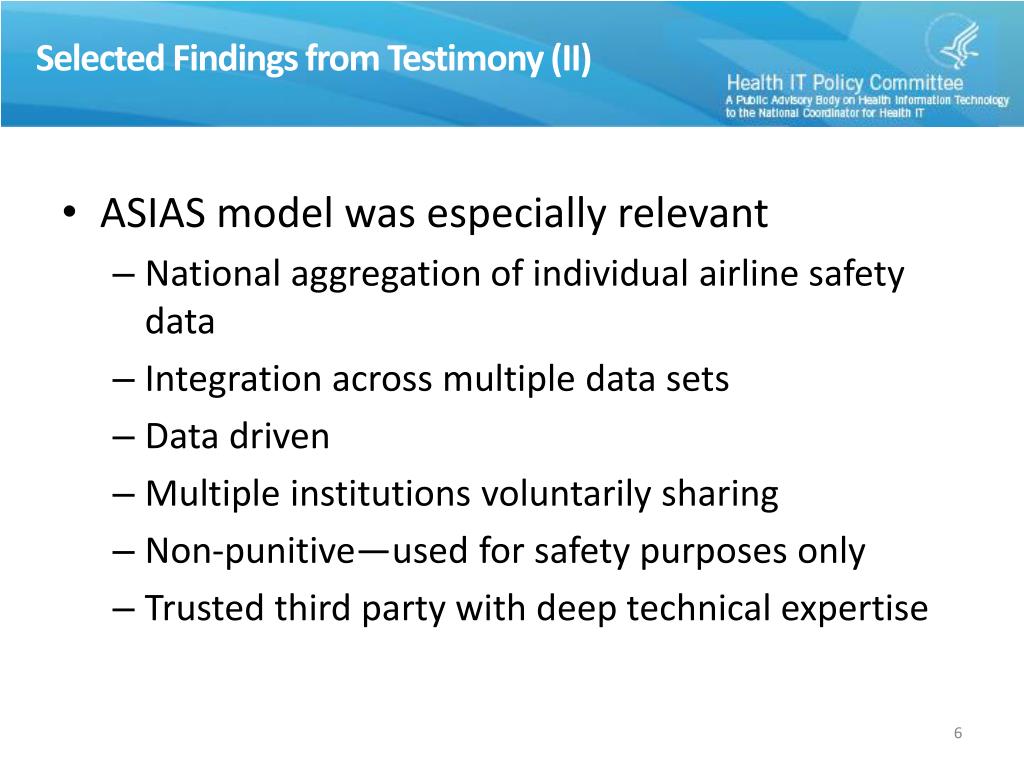 Selected Findings from Testimony (II)

Health IT Policy Committee
A Public Advisory Body on Health Information Technology to the National Coordinator for Health IT

• ASIAS model was especially relevant
– National aggregation of individual airline safety data
– Integration across multiple data sets
– Data driven
– Multiple institutions voluntarily sharing
– Non-punitive—used for safety purposes only
– Trusted third party with deep technical expertise

6